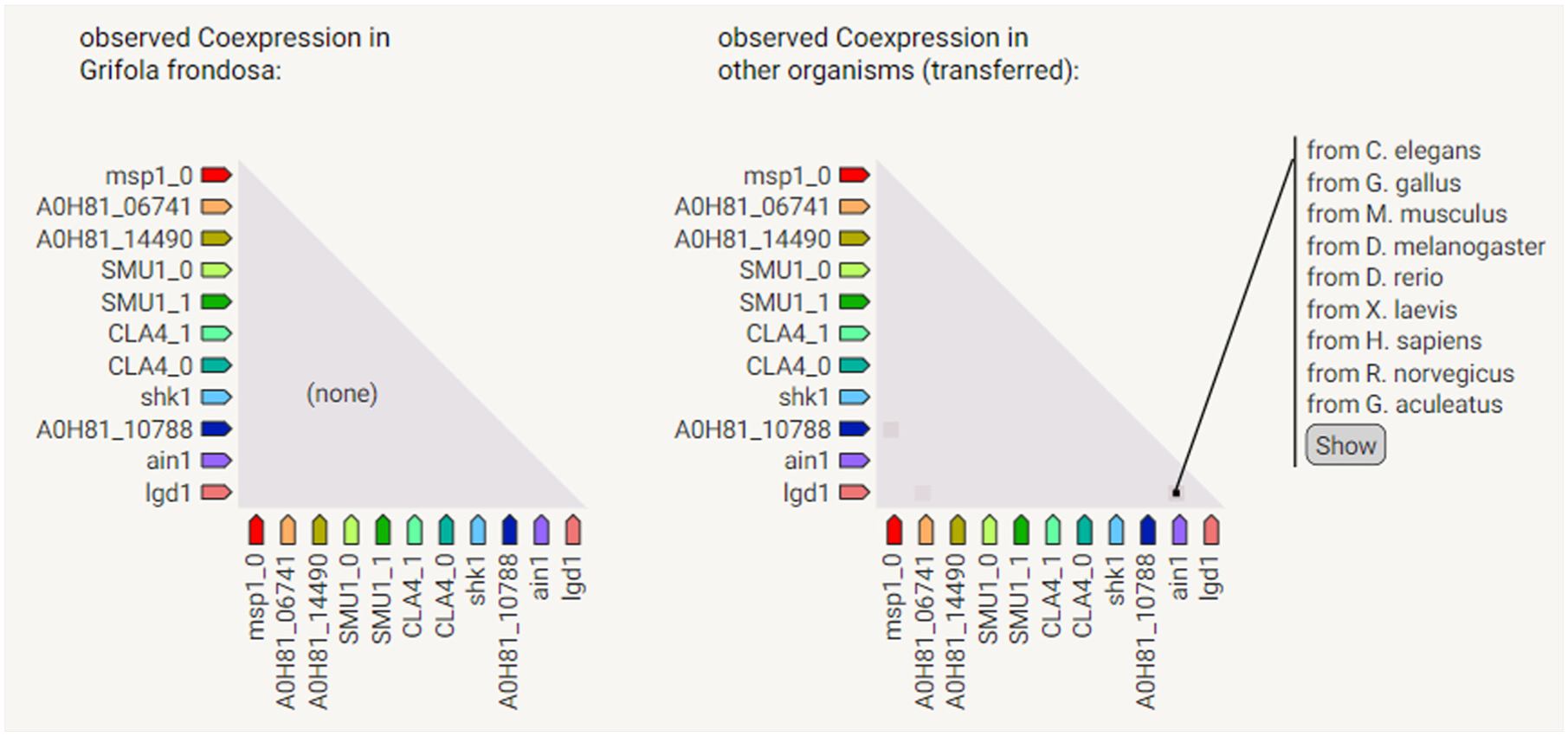 observed Coexpression in
Grifola frondosa:

msp1_0
A0H81_06741
A0H81_14490
SMU1_0
SMU1_1
CLA4_1
CLA4_0
shk1
A0H81_10788
ain1
lgd1

(none)

msp1_0
A0H81_06741
A0H81_14490
SMU1_0
SMU1_1
CLA4_1
CLA4_0
shk1
A0H81_10788
ain1
lgd1

observed Coexpression in
other organisms (transferred):

msp1_0
A0H81_06741
A0H81_14490
SMU1_0
SMU1_1
CLA4_1
CLA4_0
shk1
A0H81_10788
ain1
lgd1

msp1_0
A0H81_06741
A0H81_14490
SMU1_0
SMU1_1
CLA4_1
CLA4_0
shk1
A0H81_10788
ain1
lgd1

from C. elegans
from G. gallus
from M. musculus
from D. melanogaster
from D. rerio
from X. laevis
from H. sapiens
from R. norvegicus
from G. aculeatus
Show